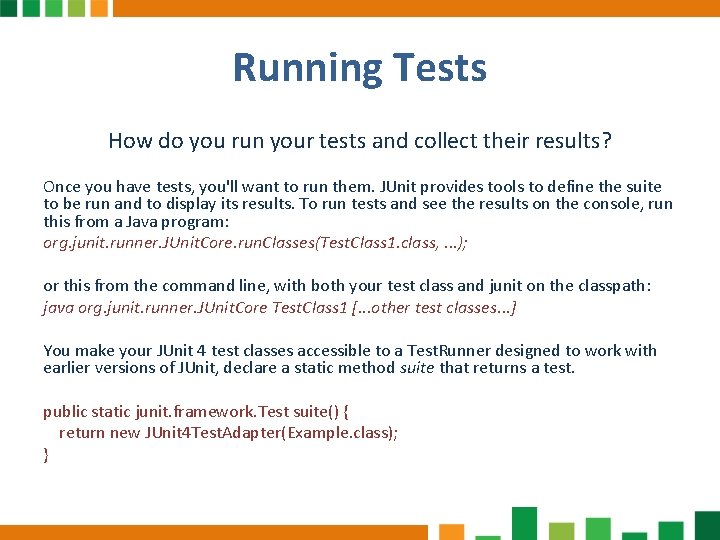 Running Tests

How do you run your tests and collect their results?

Once you have tests, you'll want to run them. JUnit provides tools to define the suite to be run and to display its results. To run tests and see the results on the console, run this from a Java program:
org.junit.runner.JUnitCore.runClasses(TestClass1.class, ...);

or this from the command line, with both your test class and junit on the classpath:
java org.junit.runner.JUnitCore TestClass1 [...other test classes...]

You make your JUnit 4 test classes accessible to a TestRunner designed to work with earlier versions of JUnit, declare a static method suite that returns a test.

public static junit.framework.Test suite() {
return new JUnit4TestAdapter(Example.class);
}